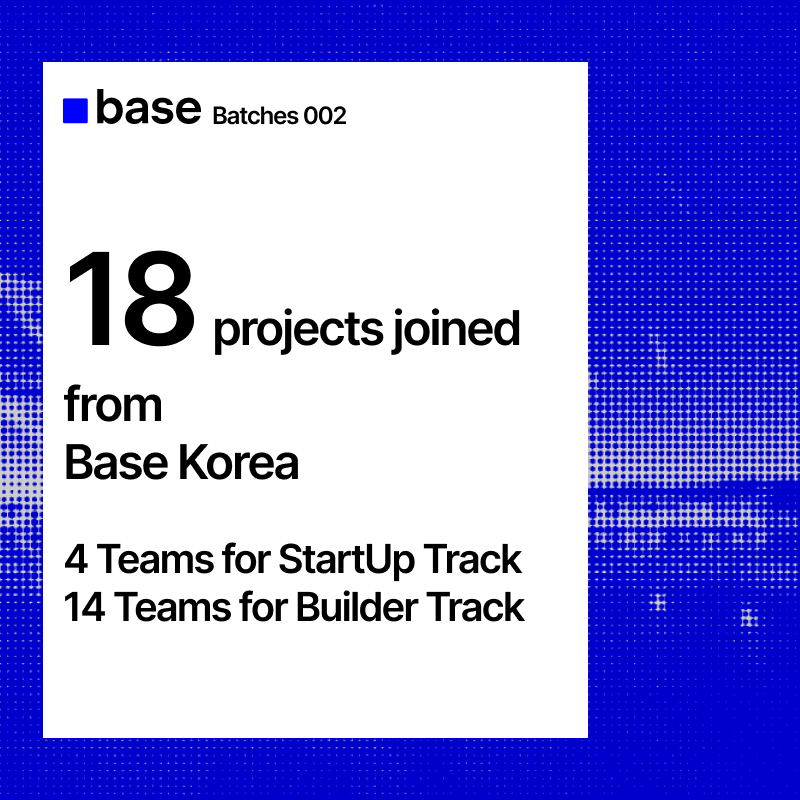 base Batches 002

18 projects joined from Base Korea

4 Teams for StartUp Track
14 Teams for Builder Track